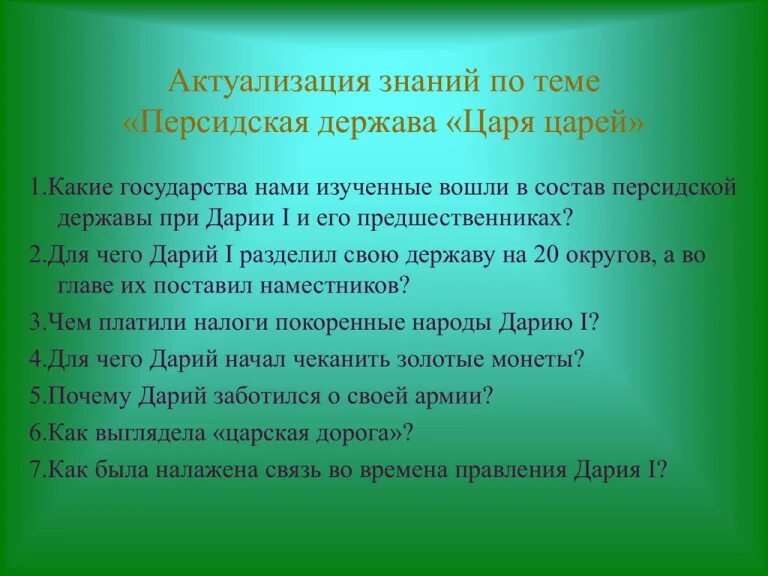 Актуализация знаний по теме «Персидская держава «Царя царей»

1.Какие государства нами изученные вошли в состав персидской державы при Дарии I и его предшественниках?

2.Для чего Дарий I разделил свою державу на 20 округов, а во главе их поставил наместников?

3.Чем платили налоги покоренные народы Дарию I?

4.Для чего Дарий начал чеканить золотые монеты?

5.Почему Дарий заботился о своей армии?

6.Как выглядела «царская дорога»?

7.Как была налажена связь во времена правления Дария I?